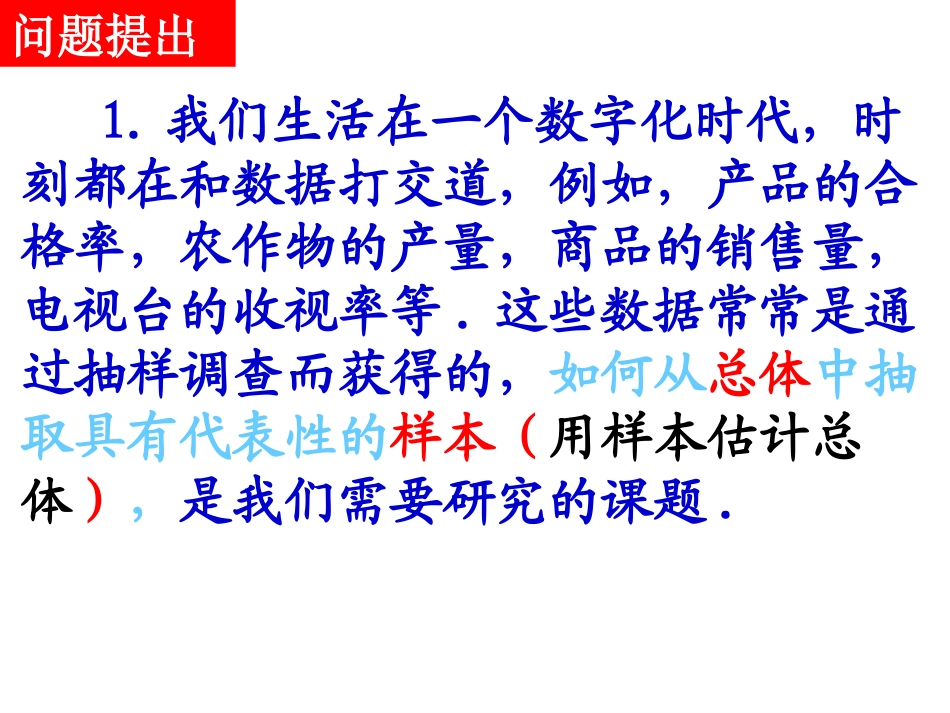 问题提出

1. 我们生活在一个数字化时代，时刻都在和数据打交道，例如，产品的合格率，农作物的产量，商品的销售量，电视台的收视率等．这些数据常常是通过抽样调查而获得的，如何从总体中抽取具有代表性的样本（用样本估计总体），是我们需要研究的课题．